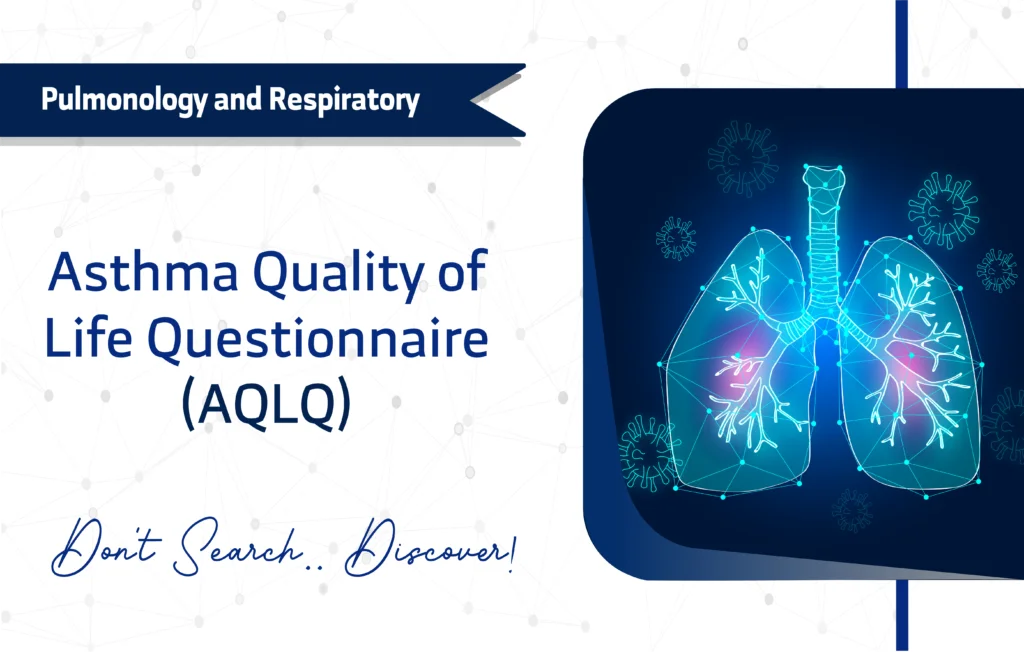 Pulmonology and Respiratory

Asthma Quality of Life Questionnaire (AQLQ)

Don't Search.. Discover!